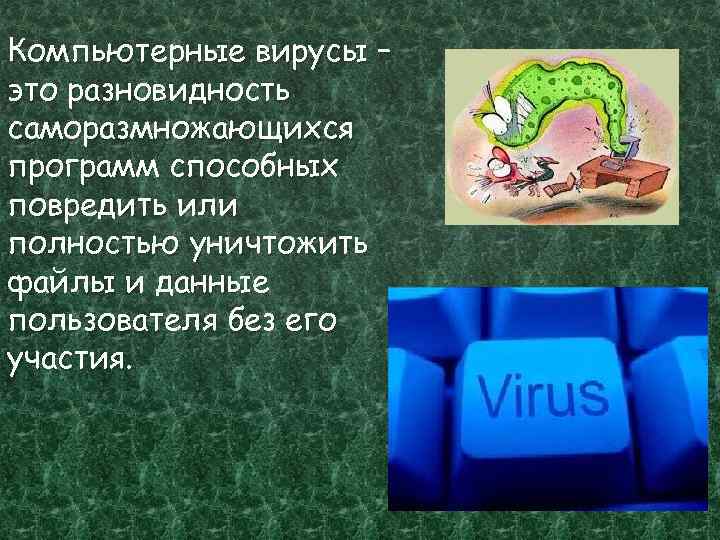 Компьютерные вирусы – это разновидность саморазмножающихся программ способных повредить или полностью уничтожить файлы и данные пользователя без его участия.

Virus